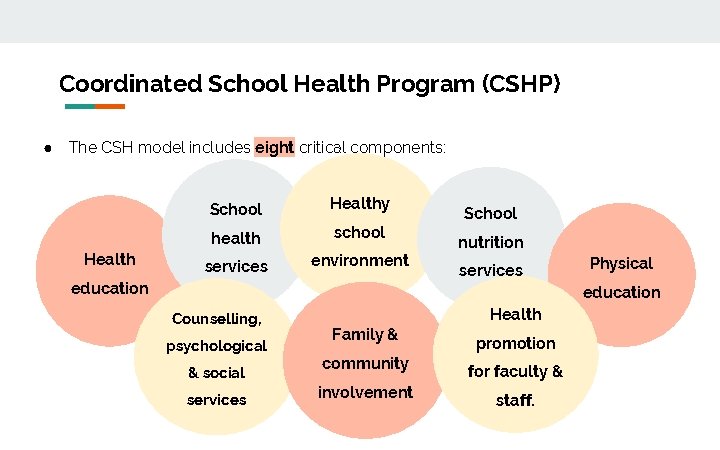 Coordinated School Health Program (CSHP)

● The CSH model includes eight critical components:

Health education

School health services

Healthy school environment

School nutrition services

Physical education

Counselling, psychological & social services

Family & community involvement

Health promotion for faculty & staff.